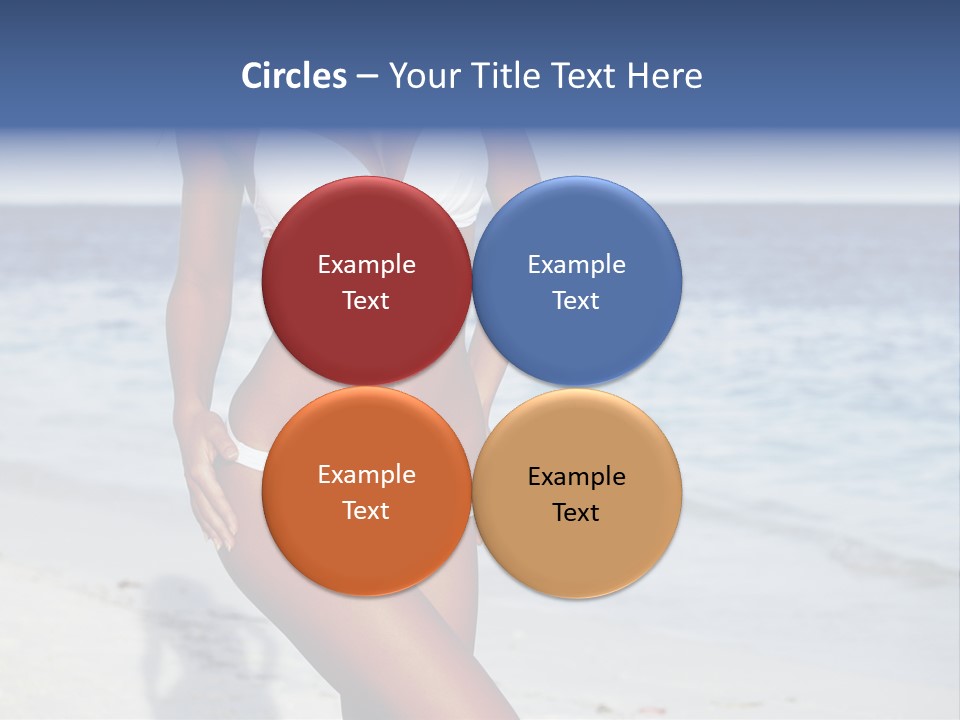 Circles – Your Title Text Here

Example Text

Example Text

Example Text

Example Text